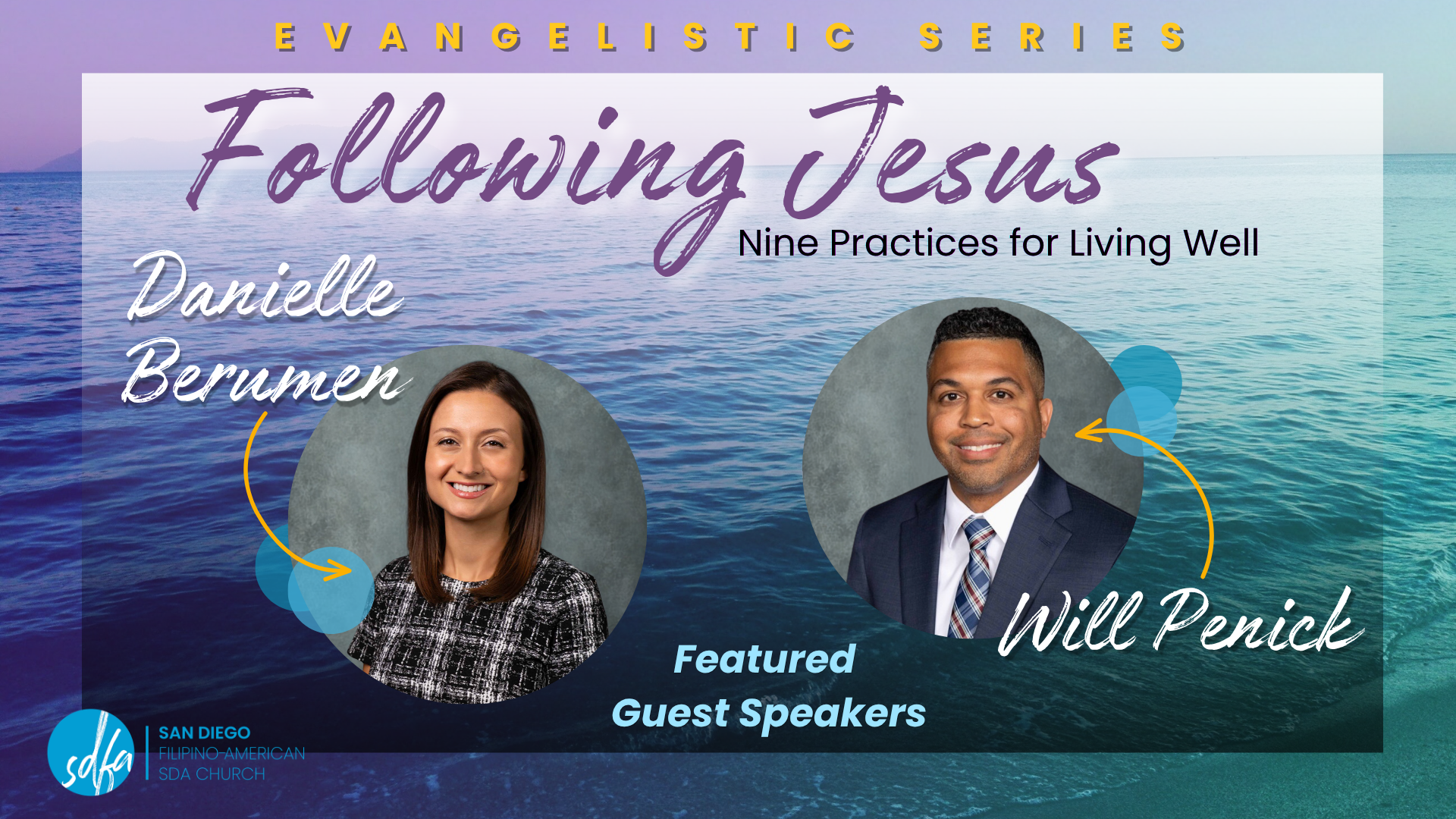 EVANGELISTIC SERIES

Following Jesus

Nine Practices for Living Well

Danielle Berumen

Will Penick

Featured Guest Speakers

sdfa

SAN DIEGO
FILIPINO-AMERICAN
SDA CHURCH